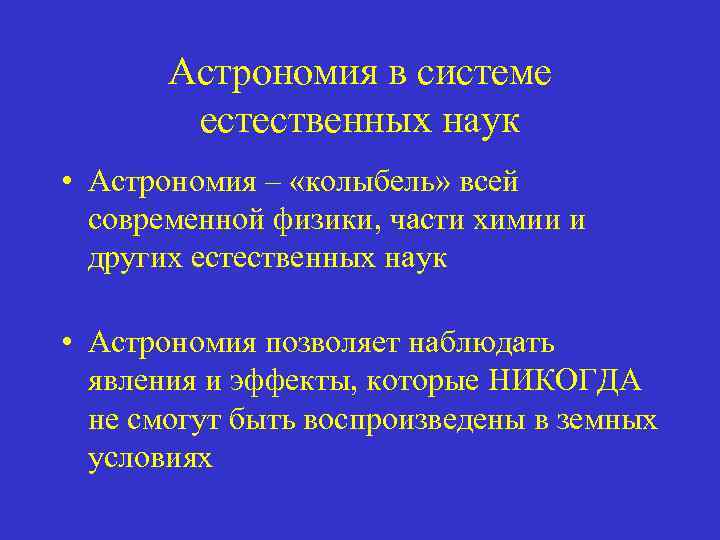 Астрономия в системе естественных наук

• Астрономия – «колыбель» всей современной физики, части химии и других естественных наук

• Астрономия позволяет наблюдать явления и эффекты, которые НИКОГДА не смогут быть воспроизведены в земных условиях